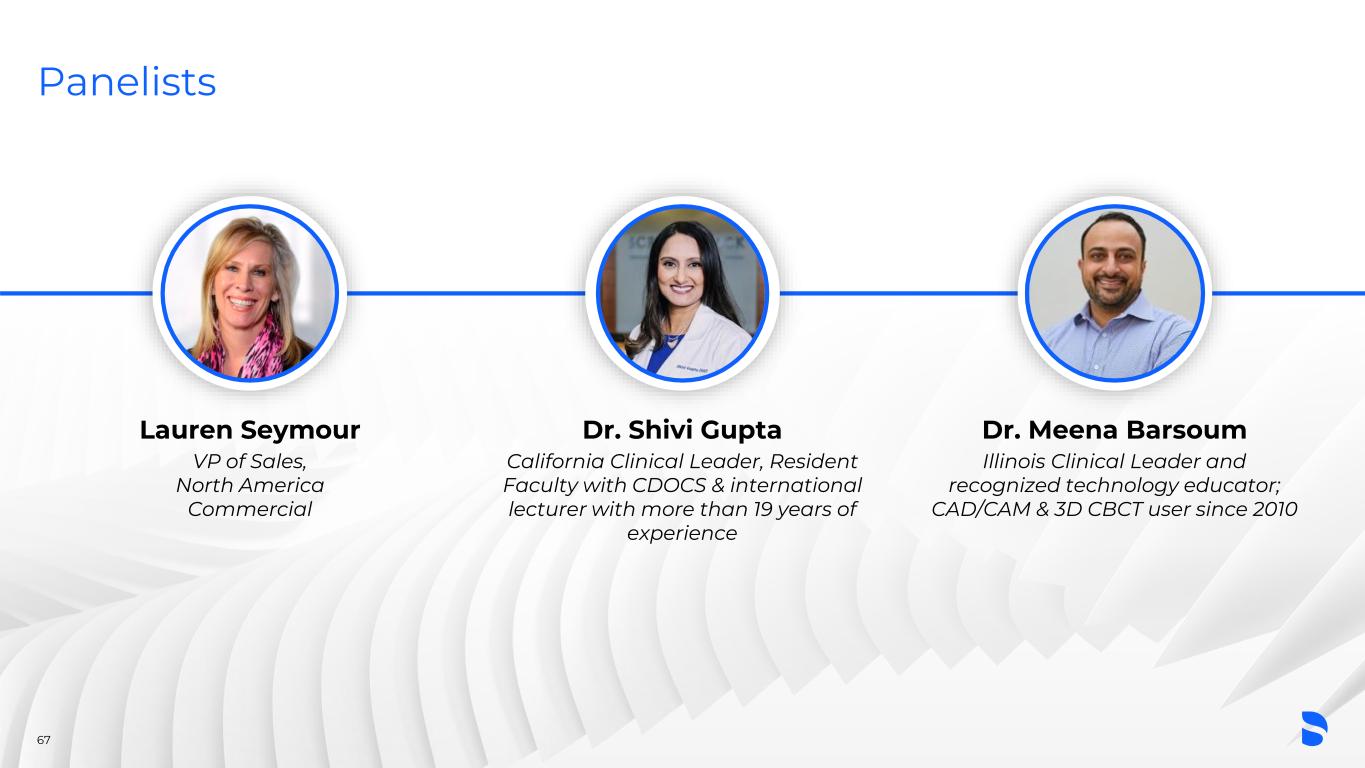 Panelists

Lauren Seymour
VP of Sales, North America Commercial

Dr. Shivi Gupta
California Clinical Leader, Resident Faculty with CDOCS & international lecturer with more than 19 years of experience

Dr. Meena Barsoum
Illinois Clinical Leader and recognized technology educator; CAD/CAM & 3D CBCT user since 2010

67